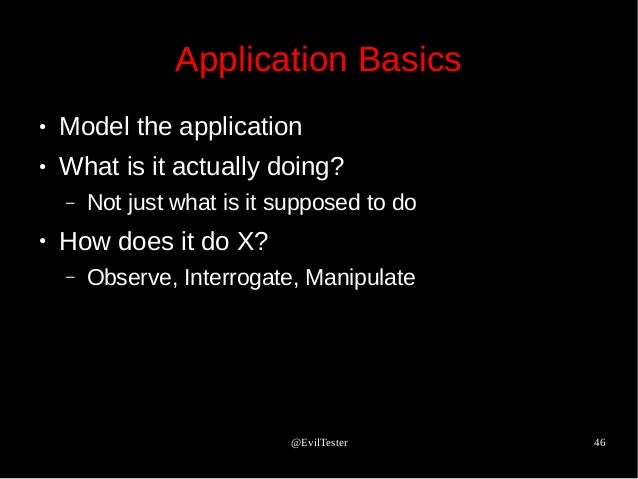 Application Basics

• Model the application
• What is it actually doing?
  – Not just what is it supposed to do
• How does it do X?
  – Observe, Interrogate, Manipulate

@EvilTester

46